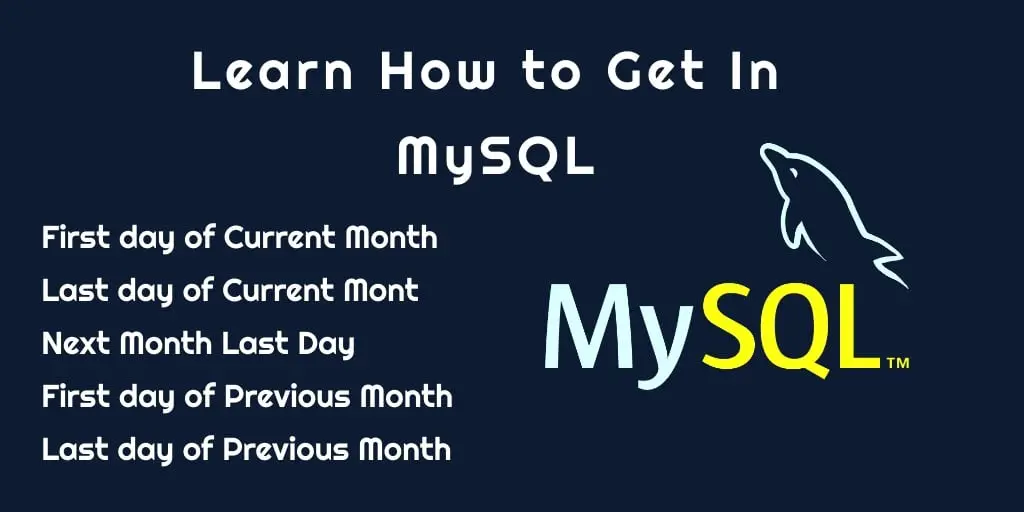 Learn How to Get In MySQL

First day of Current Month
Last day of Current Mont
Next Month Last Day
First day of Previous Month
Last day of Previous Month

MySQL™